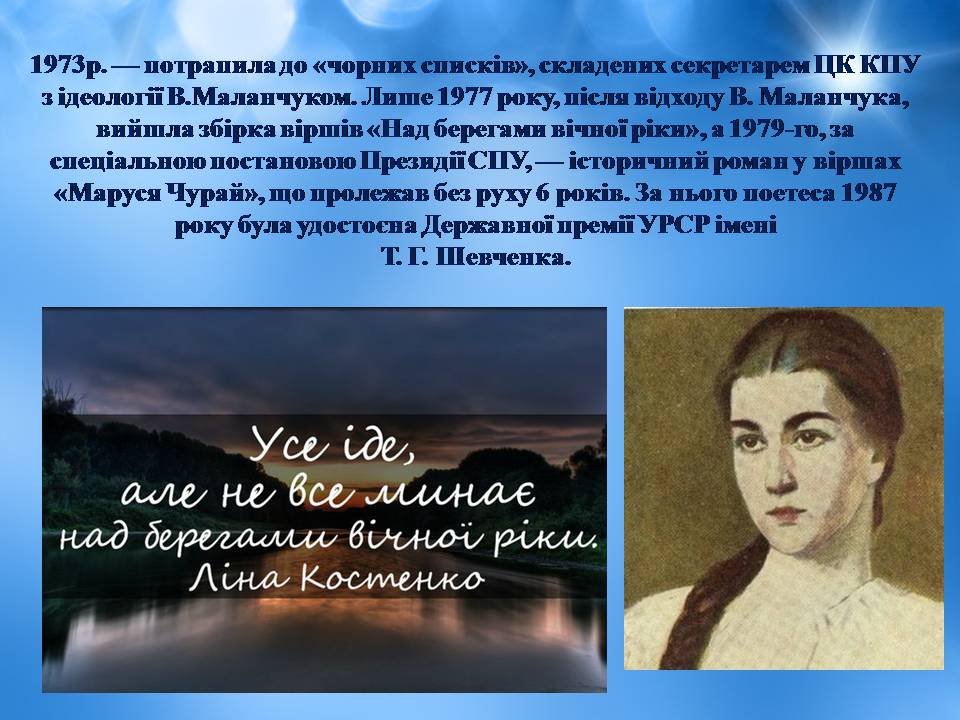 1973р. — потрапила до «чорних списків», складених секретарем ЦК КПУ з ідеології В.Маланчуком. Лише 1977 року, після відходу В. Маланчука, вийшла збірка віршів «Над берегами вічної ріки», а 1979-го, за спеціальною постановою Президії СПУ, — історичний роман у віршах «Маруся Чурай», що пролежав без руху 6 років. За нього поетеса 1987 року була удостоєна Державної премії УРСР імені Т. Г. Шевченка.

Усе іде,
але не все минає
над берегами вічної ріки.
Ліна Костенко